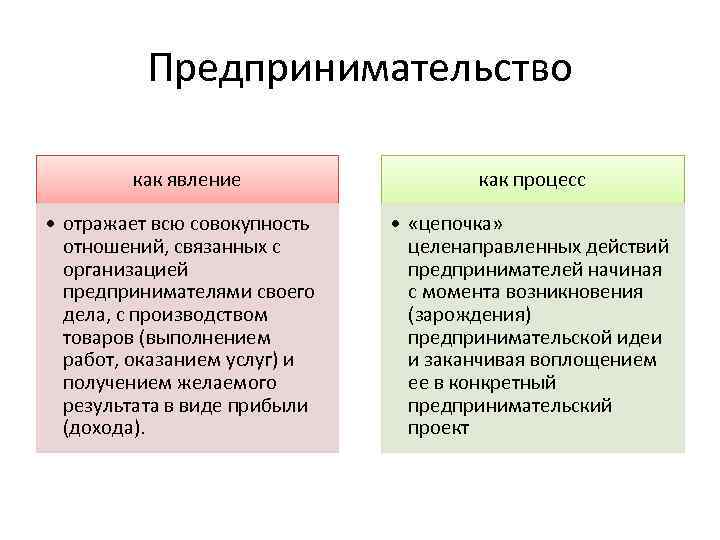 Предпринимательство

как явление

• отражает всю совокупность отношений, связанных с организацией предпринимателями своего дела, с производством товаров (выполнением работ, оказанием услуг) и получением желаемого результата в виде прибыли (дохода).

как процесс

• «цепочка» целенаправленных действий предпринимателей начиная с момента возникновения (зарождения) предпринимательской идеи и заканчивая воплощением ее в конкретный предпринимательский проект